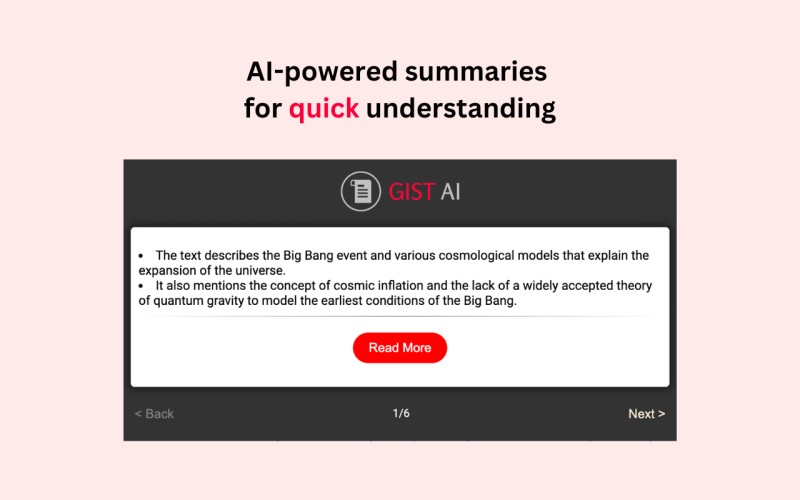 AI-powered summaries
for quick understanding

GIST AI

• The text describes the Big Bang event and various cosmological models that explain the expansion of the universe.
• It also mentions the concept of cosmic inflation and the lack of a widely accepted theory of quantum gravity to model the earliest conditions of the Big Bang.

Read More

< Back 1/6 Next >